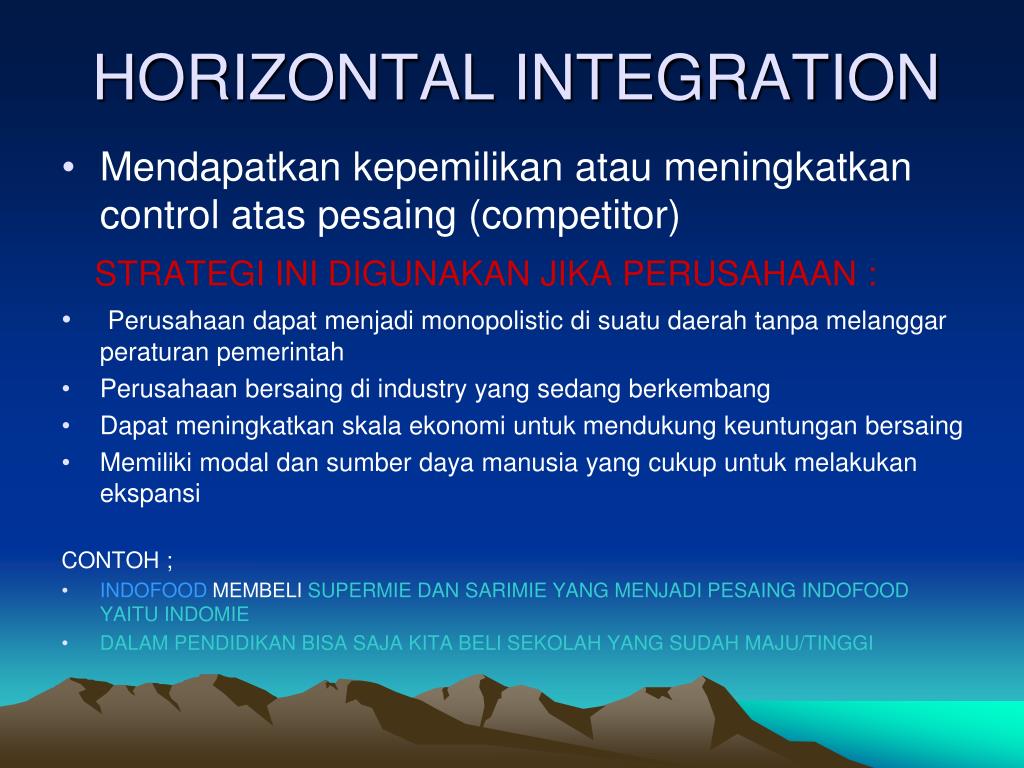 HORIZONTAL INTEGRATION

• Mendapatkan kepemilikan atau meningkatkan control atas pesaing (competitor)

STRATEGI INI DIGUNAKAN JIKA PERUSAHAAN :

• Perusahaan dapat menjadi monopolistic di suatu daerah tanpa melanggar peraturan pemerintah
• Perusahaan bersaing di industry yang sedang berkembang
• Dapat meningkatkan skala ekonomi untuk mendukung keuntungan bersaing
• Memiliki modal dan sumber daya manusia yang cukup untuk melakukan ekspansi

CONTOH ;
• INDOFOOD MEMBELI SUPERMIE DAN SARIMIE YANG MENJADI PESAING INDOFOOD YAITU INDOMIE
• DALAM PENDIDIKAN BISA SAJA KITA BELI SEKOLAH YANG SUDAH MAJU/TINGGI